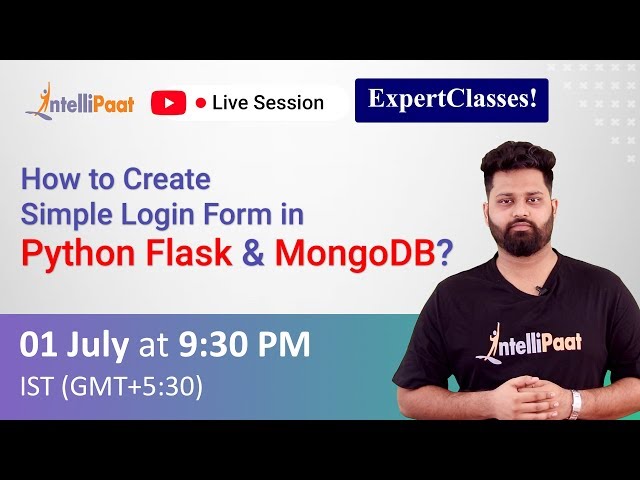 IntelliPaat

Live Session

ExpertClasses!

How to Create Simple Login Form in Python Flask & MongoDB?

01 July at 9:30 PM
IST (GMT+5:30)

IntelliPaat